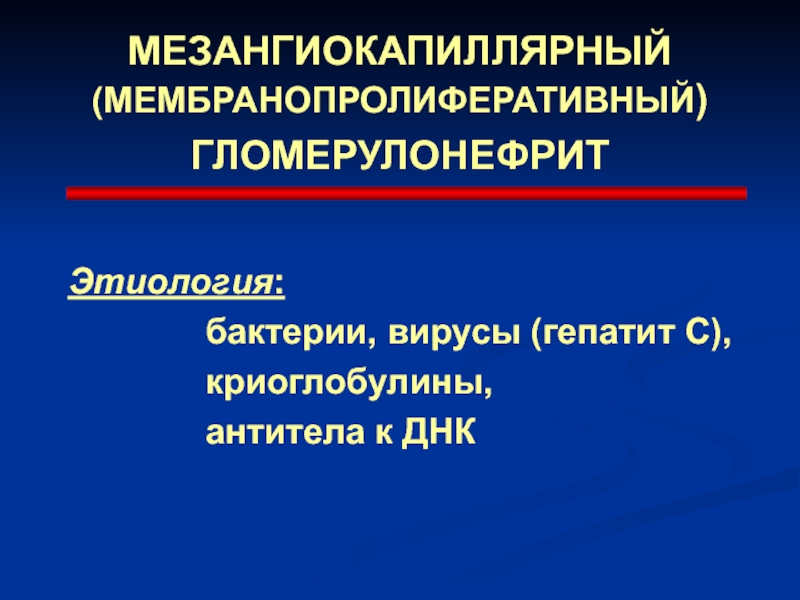 МЕЗАНГИОКАПИЛЛЯРНЫЙ
(МЕМБРАНОПРОЛИФЕРАТИВНЫЙ)
ГЛОМЕРУЛОНЕФРИТ

Этиология:
бактерии, вирусы (гепатит С),
криоглобулины,
антитела к ДНК